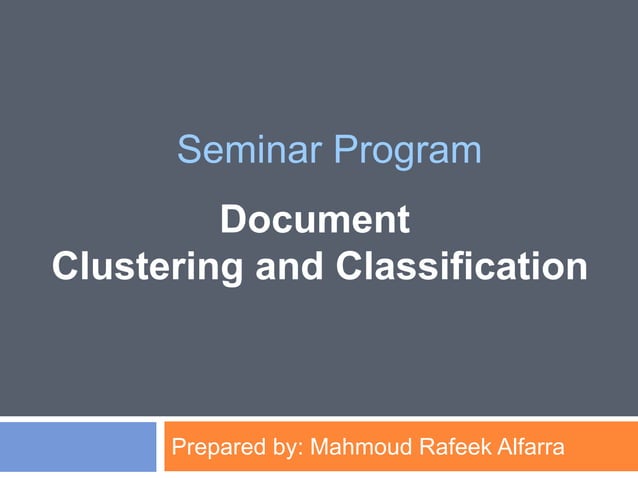 Seminar Program

Document
Clustering and Classification

Prepared by: Mahmoud Rafeek Alfarra